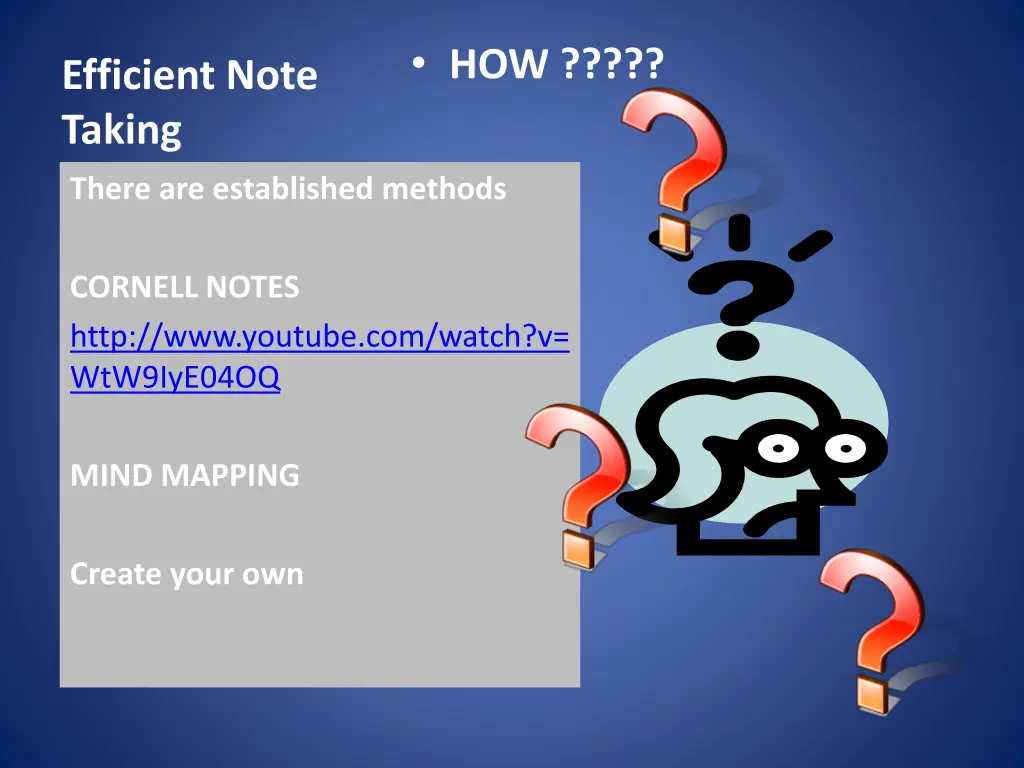 Efficient Note Taking

• HOW ?????

There are established methods

CORNELL NOTES

http://www.youtube.com/watch?v=WtW9IyE04OQ

MIND MAPPING

Create your own